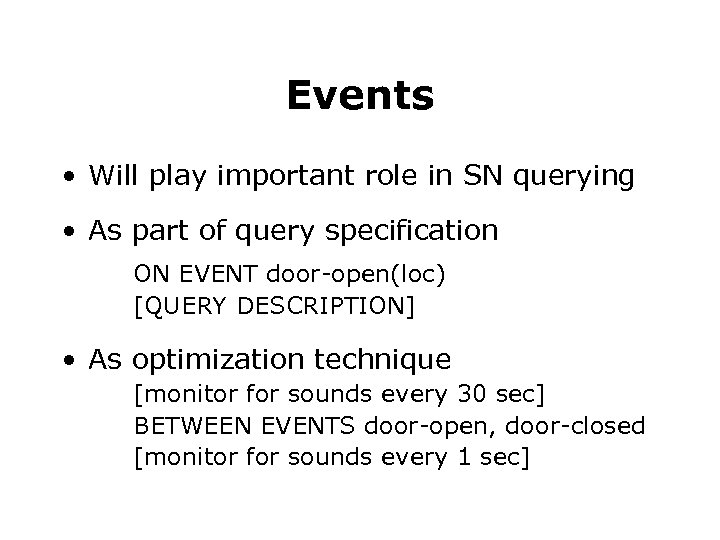 Events

• Will play important role in SN querying

• As part of query specification

ON EVENT door-open(loc)
[QUERY DESCRIPTION]

• As optimization technique

[monitor for sounds every 30 sec]
BETWEEN EVENTS door-open, door-closed
[monitor for sounds every 1 sec]